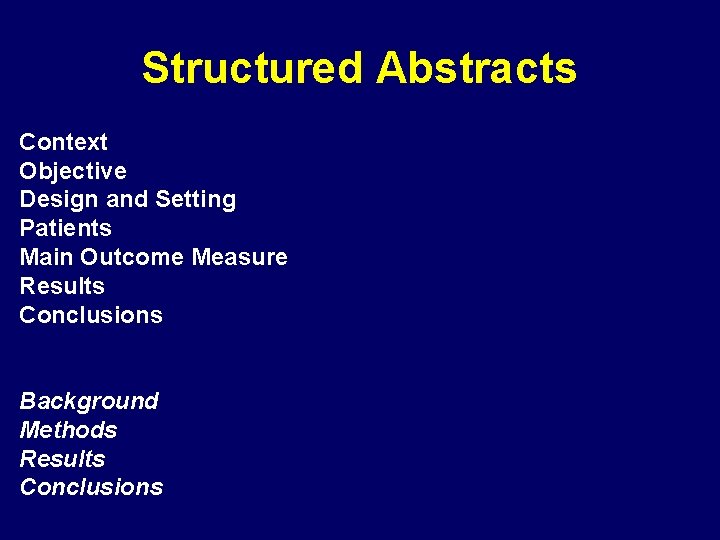 Structured Abstracts

Context
Objective
Design and Setting
Patients
Main Outcome Measure
Results
Conclusions

Background
Methods
Results
Conclusions